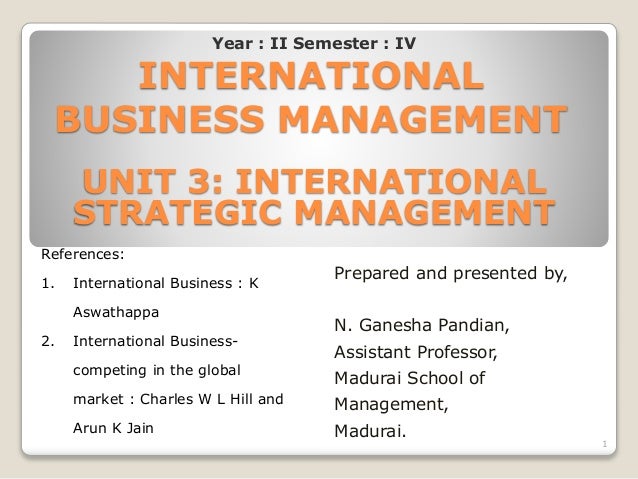 Year : II Semester : IV

INTERNATIONAL BUSINESS MANAGEMENT

UNIT 3: INTERNATIONAL STRATEGIC MANAGEMENT

References:

1. International Business : K Aswathappa
2. International Business- competing in the global market : Charles W L Hill and Arun K Jain

Prepared and presented by,

N. Ganesha Pandian,
Assistant Professor,
Madurai School of Management,
Madurai.

1